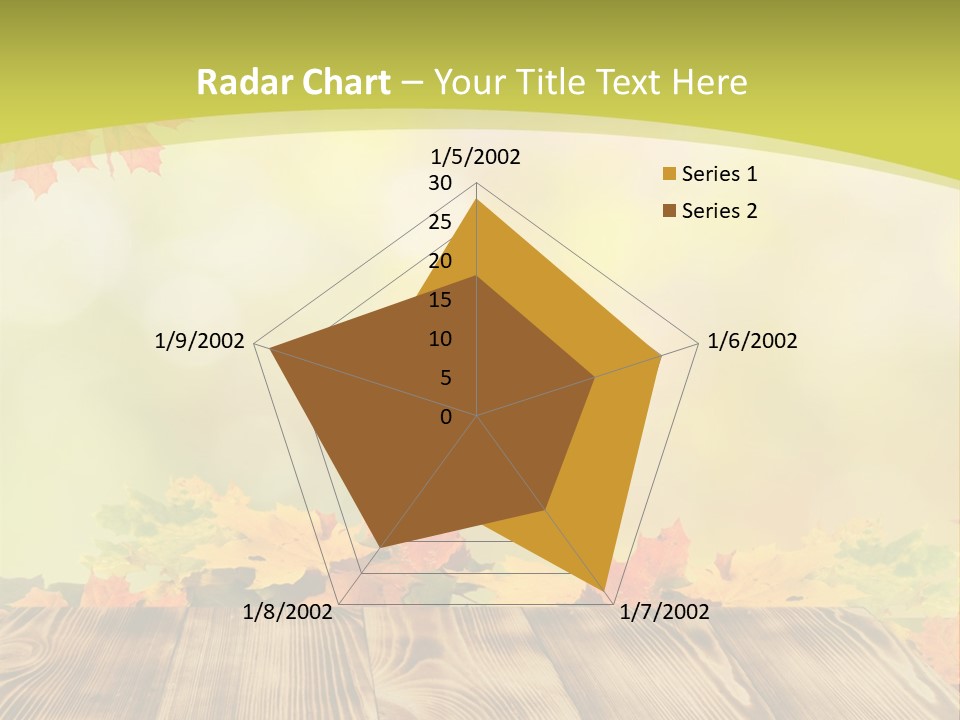 Radar Chart – Your Title Text Here

1/5/2002
30
25
20
15
10
5
0
1/6/2002
1/7/2002
1/8/2002
1/9/2002

Series 1
Series 2